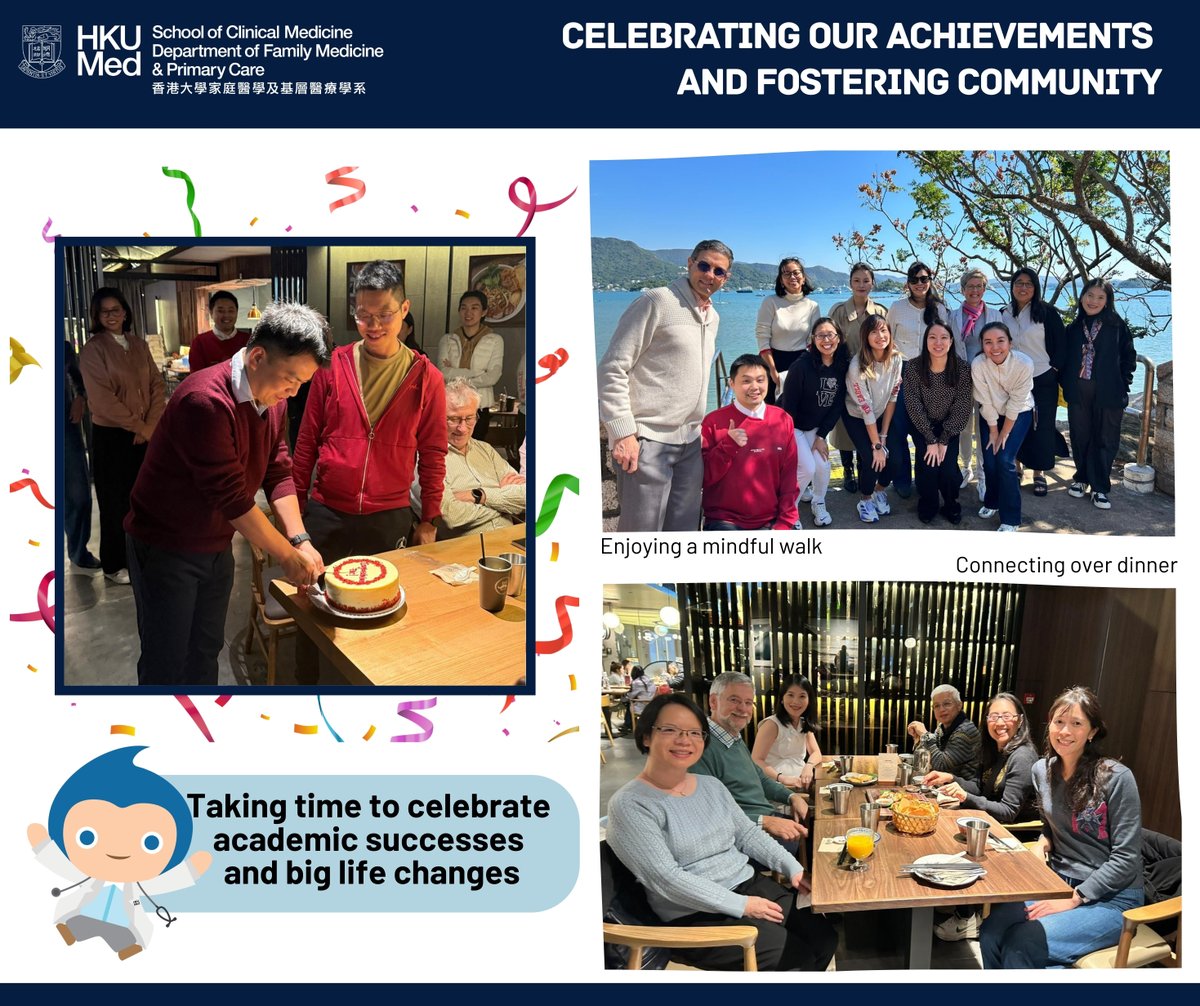 HKU Med School of Clinical Medicine Department of Family Medicine & Primary Care 香港大學家庭醫學及基層醫療學系

CELEBRATING OUR ACHIEVEMENTS AND FOSTERING COMMUNITY

Enjoying a mindful walk

Connecting over dinner

Taking time to celebrate academic successes and big life changes